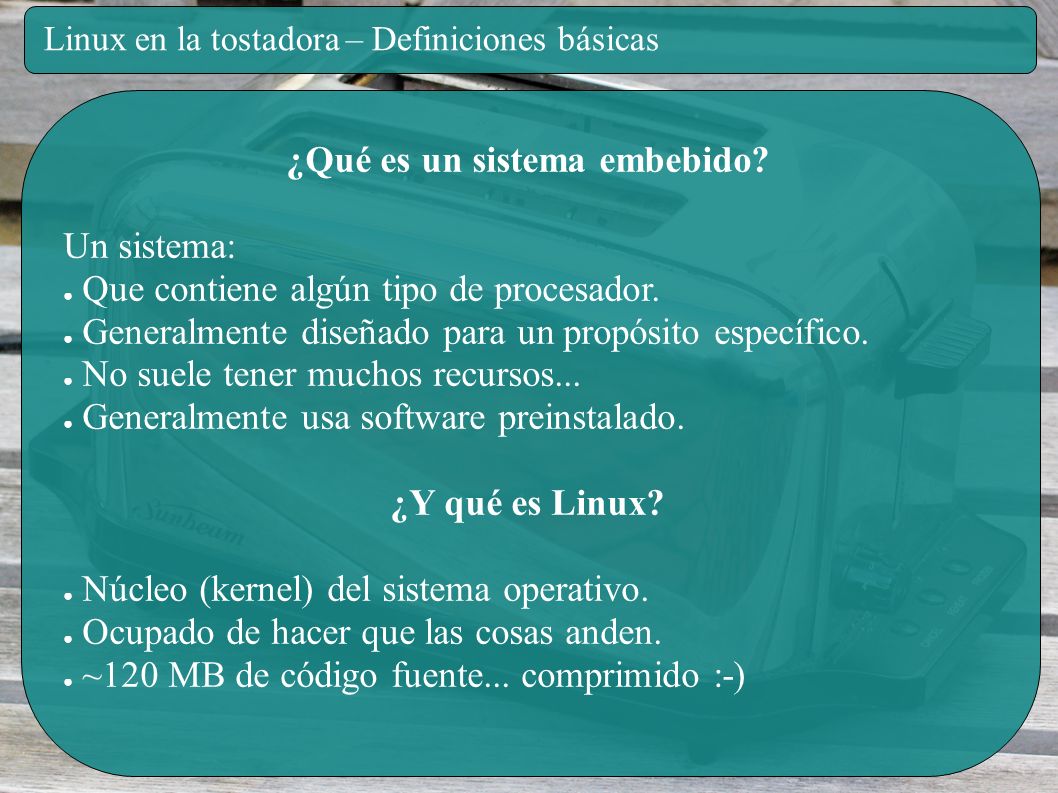 Linux en la tostadora – Definiciones básicas

¿Qué es un sistema embebido?

Un sistema:
● Que contiene algún tipo de procesador.
● Generalmente diseñado para un propósito específico.
● No suele tener muchos recursos...
● Generalmente usa software preinstalado.

¿Y qué es Linux?

● Núcleo (kernel) del sistema operativo.
● Ocupado de hacer que las cosas anden.
● ~120 MB de código fuente... comprimido :-)

Sunbeam